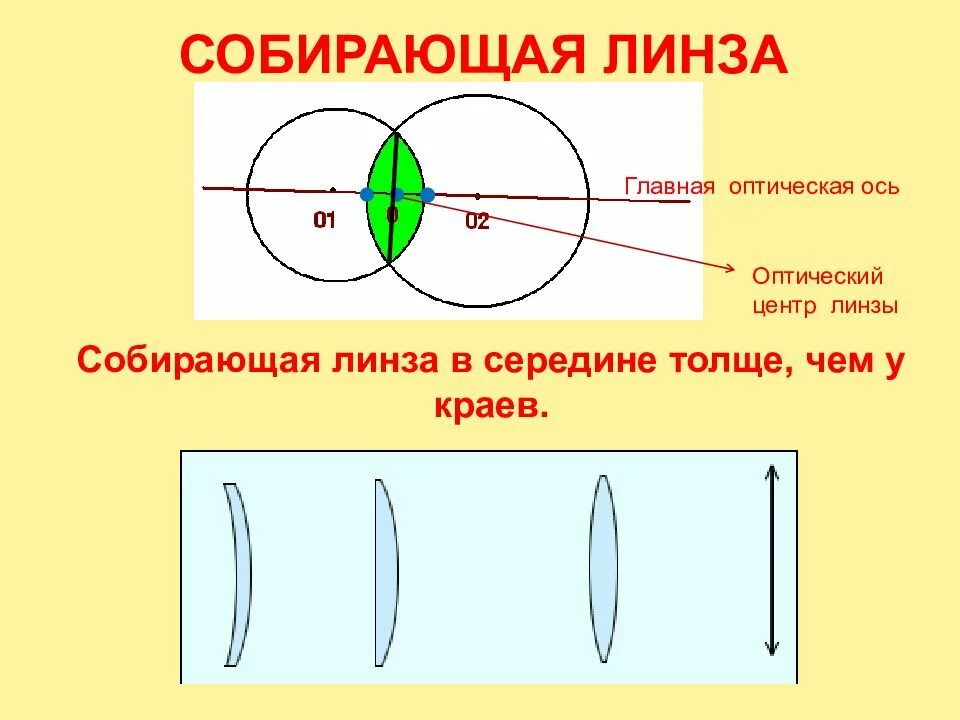 СОБИРАЮЩАЯ ЛИНЗА

01
0
02

Главная оптическая ось

Оптический центр линзы

Собирающая линза в середине толще, чем у краев.